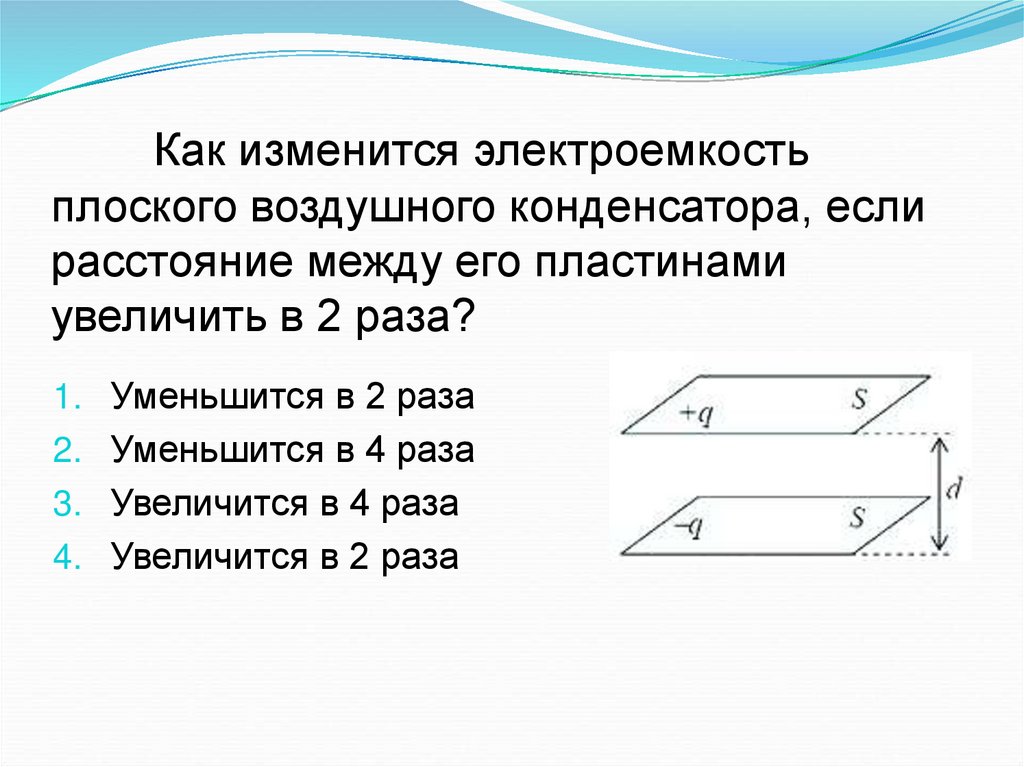 Как изменится электроемкость плоского воздушного конденсатора, если расстояние между его пластинами увеличить в 2 раза?

1. Уменьшится в 2 раза
2. Уменьшится в 4 раза
3. Увеличится в 4 раза
4. Увеличится в 2 раза

$+q$ $S$

$-q$ $S$

$d$